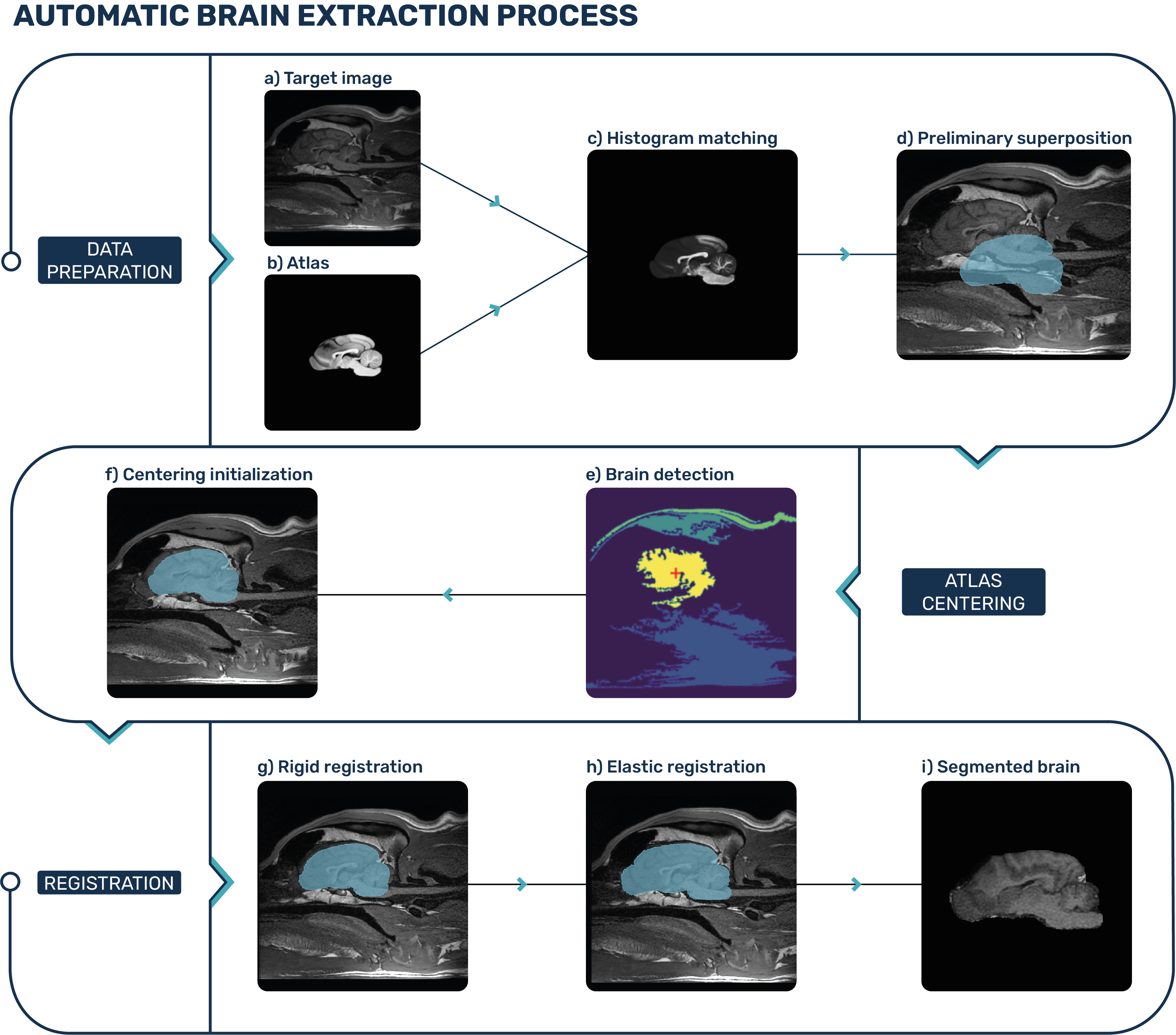 AUTOMATIC BRAIN EXTRACTION PROCESS

DATA PREPARATION

a) Target image

b) Atlas

c) Histogram matching

d) Preliminary superposition

ATLAS CENTERING

e) Brain detection

f) Centering initialization

REGISTRATION

g) Rigid registration

h) Elastic registration

i) Segmented brain